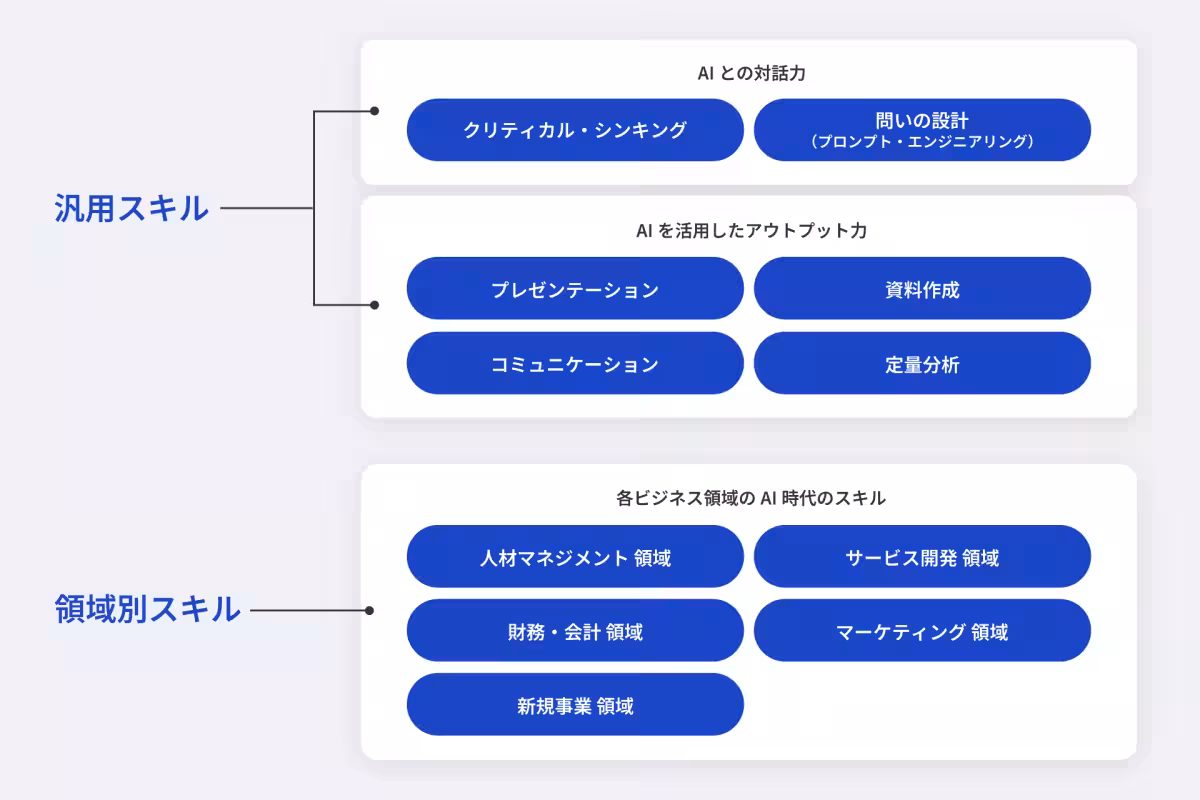 汎用スキル

AI との対話力

クリティカル・シンキング

問いの設計
（プロンプト・エンジニアリング）

AI を活用したアウトプット力

プレゼンテーション

資料作成

コミュニケーション

定量分析

領域別スキル

各ビジネス領域の AI 時代のスキル

人材マネジメント 領域

サービス開発 領域

財務・会計 領域

マーケティング 領域

新規事業 領域